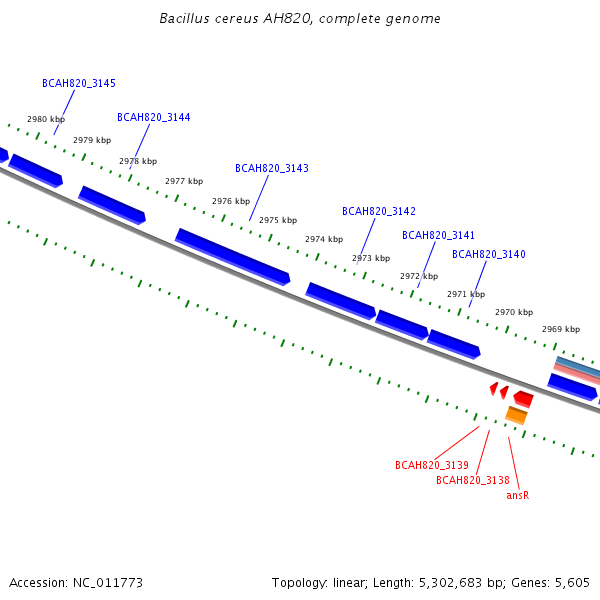 Bacillus cereus AH820, complete genome

BCAH820_3145

2980 kbp

BCAH820_3144

2979 kbp

2978 kbp

2977 kbp

BCAH820_3143

2976 kbp

2975 kbp

BCAH820_3142

2974 kbp

BCAH820_3141

2973 kbp

BCAH820_3140

2972 kbp

2971 kbp

2970 kbp

2969 kbp

BCAH820_3139

BCAH820_3138

ansR

Accession: NC_011773

Topology: linear; Length: 5,302,683 bp; Genes: 5,605